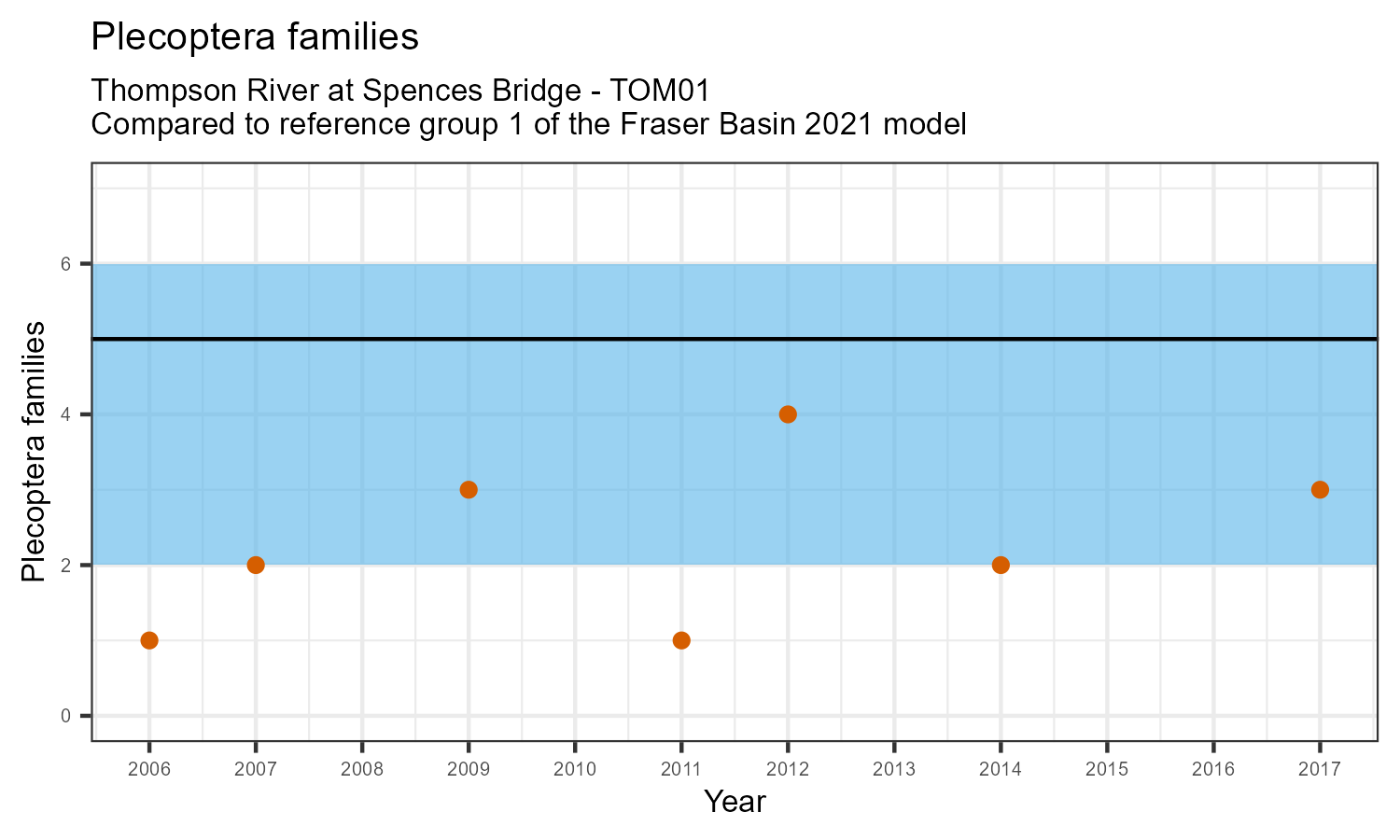 Plecoptera families

Thompson River at Spences Bridge - TOM01
Compared to reference group 1 of the Fraser Basin 2021 model

Plecoptera families

6
4
2
0

2006 2007 2008 2009 2010 2011 2012 2013 2014 2015 2016 2017

Year